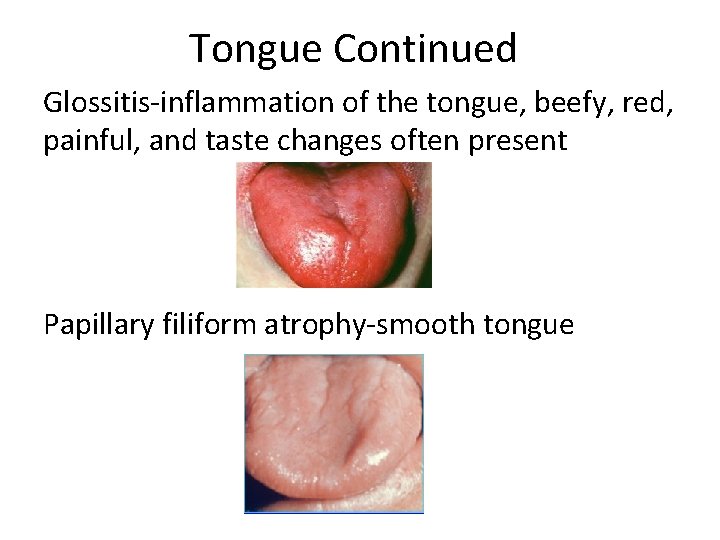 Tongue Continued

Glossitis-inflammation of the tongue, beefy, red, painful, and taste changes often present

Papillary filiform atrophy-smooth tongue